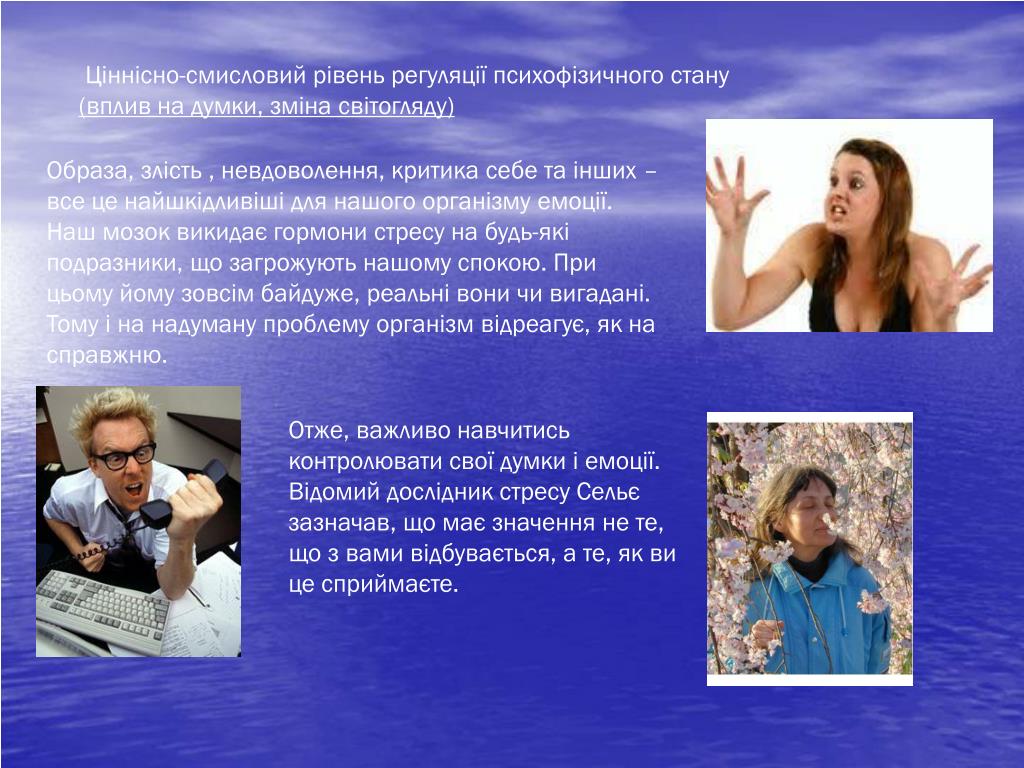 Ціннісно-смисловий рівень регуляції психофізичного стану (вплив на думки, зміна світогляду)

Образа, злість , невдоволення, критика себе та інших – все це найшкідливіші для нашого організму емоції. Наш мозок викидає гормони стресу на будь-які подразники, що загрожують нашому спокою. При цьому йому зовсім байдуже, реальні вони чи вигадані. Тому і на надуману проблему організм відреагує, як на справжню.

Отже, важливо навчитись контролювати свої думки і емоції. Відомий дослідник стресу Сельє зазначав, що має значення не те, що з вами відбувається, а те, як ви це сприймаєте.